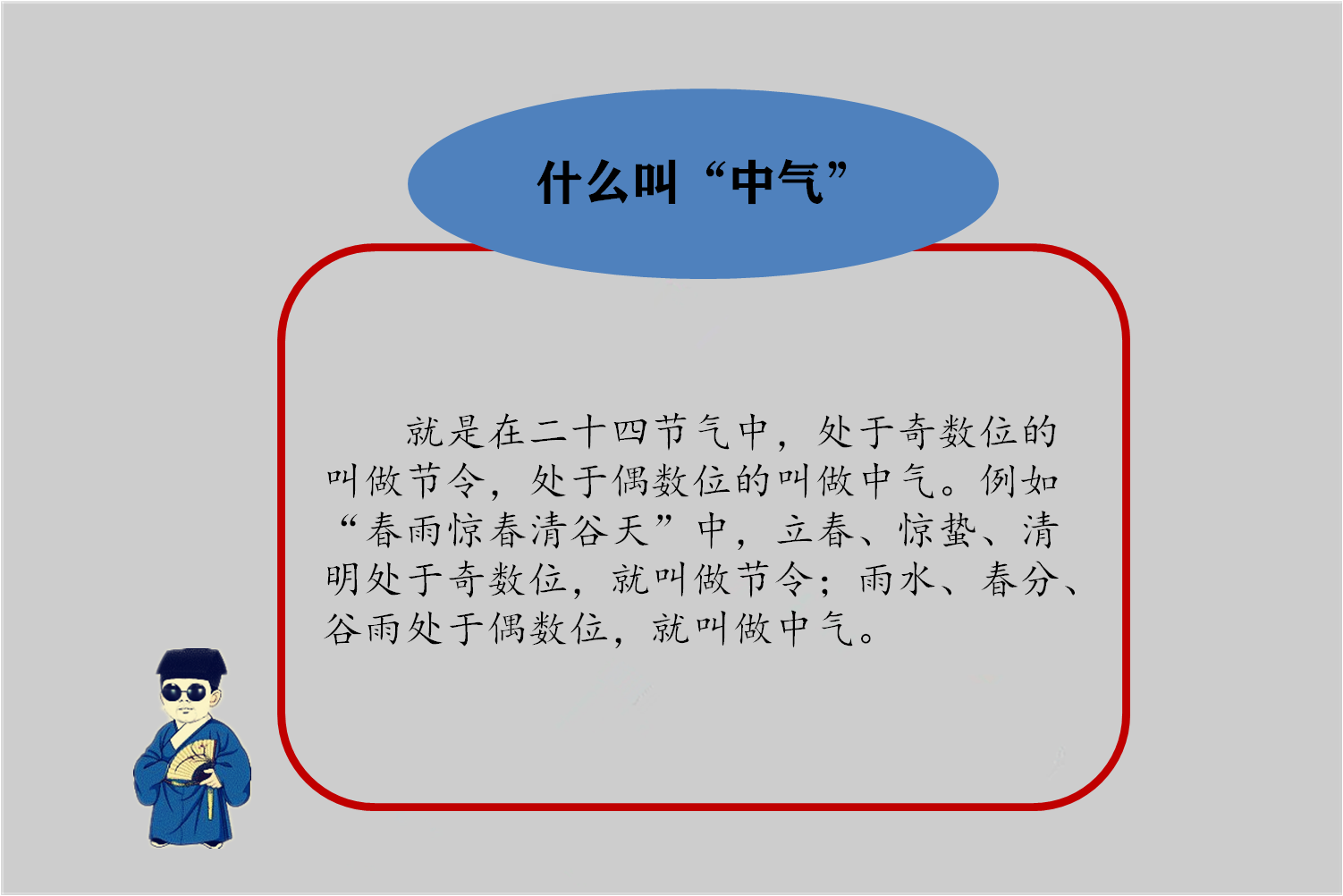 什么叫“中气”

就是在二十四节气中，处于奇数位的叫做节令，处于偶数位的叫做中气。例如“春雨惊春清谷天”中，立春、惊蛰、清明处于奇数位，就叫做节令；雨水、春分、谷雨处于偶数位，就叫做中气。